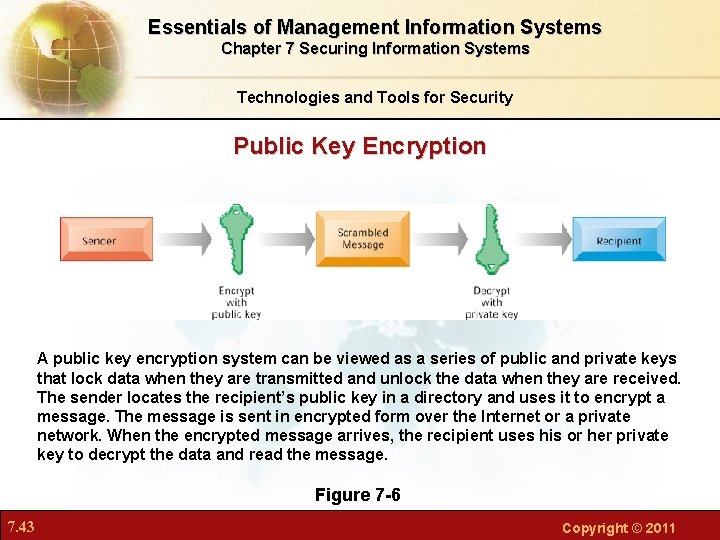 Essentials of Management Information Systems
Chapter 7 Securing Information Systems

Technologies and Tools for Security

Public Key Encryption

Sender

Encrypt with public key

Scrambled Message

Decrypt with private key

Recipient

A public key encryption system can be viewed as a series of public and private keys that lock data when they are transmitted and unlock the data when they are received. The sender locates the recipient's public key in a directory and uses it to encrypt a message. The message is sent in encrypted form over the Internet or a private network. When the encrypted message arrives, the recipient uses his or her private key to decrypt the data and read the message.

Figure 7-6

7.43

Copyright © 2011